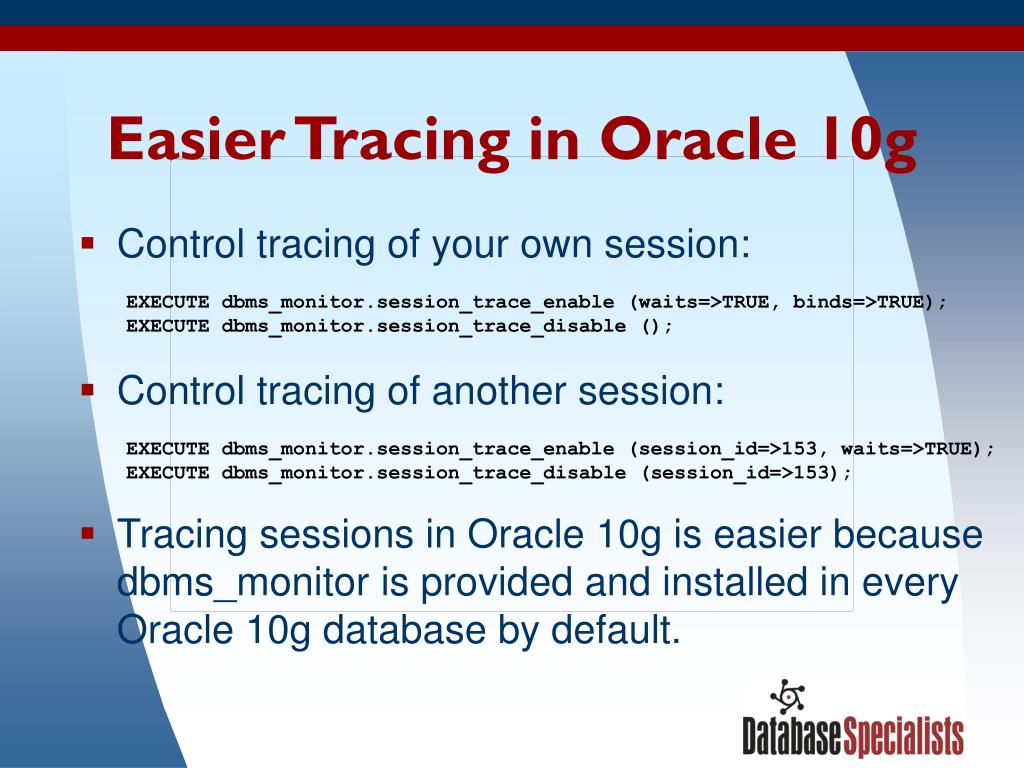 Easier Tracing in Oracle 10g

▪ Control tracing of your own session:

EXECUTE dbms_monitor.session_trace_enable (waits=>TRUE, binds=>TRUE);
EXECUTE dbms_monitor.session_trace_disable ();

▪ Control tracing of another session:

EXECUTE dbms_monitor.session_trace_enable (session_id=>153, waits=>TRUE);
EXECUTE dbms_monitor.session_trace_disable (session_id=>153);

▪ Tracing sessions in Oracle 10g is easier because dbms_monitor is provided and installed in every Oracle 10g database by default.

DatabaseSpecialists